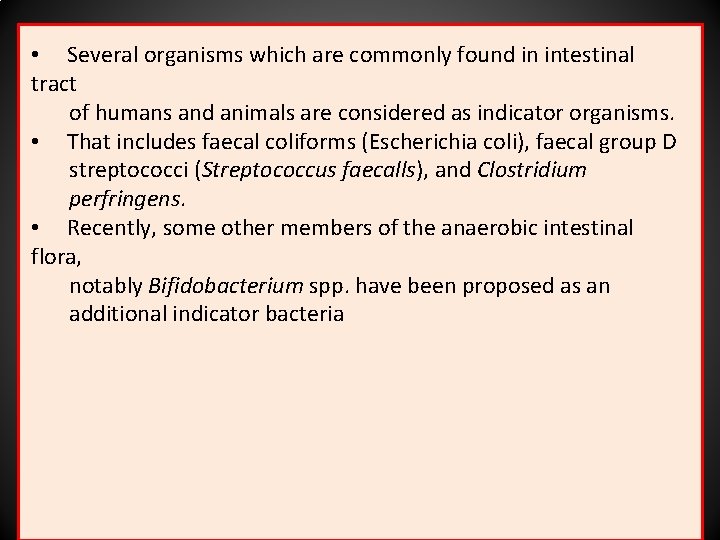 • Several organisms which are commonly found in intestinal tract of humans and animals are considered as indicator organisms.

• That includes faecal coliforms (Escherichia coli), faecal group D streptococci (Streptococcus faecalls), and Clostridium perfringens.

• Recently, some other members of the anaerobic intestinal flora, notably Bifidobacterium spp. have been proposed as an additional indicator bacteria